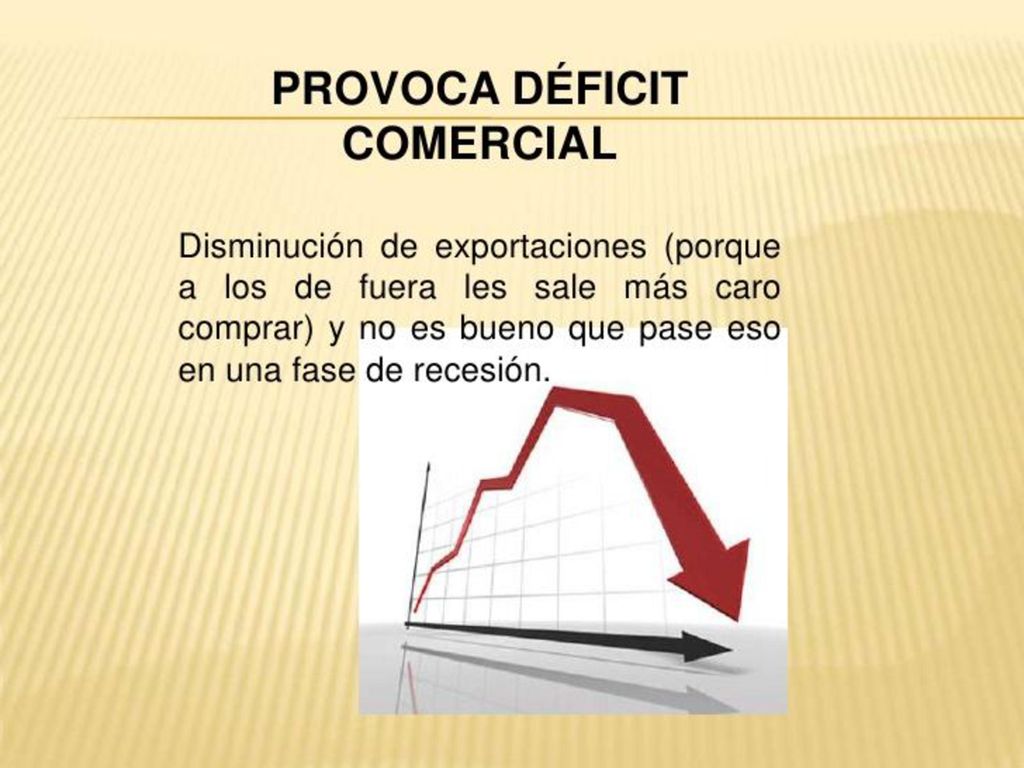 PROVOCA DÉFICIT COMERCIAL

Disminución de exportaciones (porque a los de fuera les sale más caro comprar) y no es bueno que pase eso en una fase de recesión.